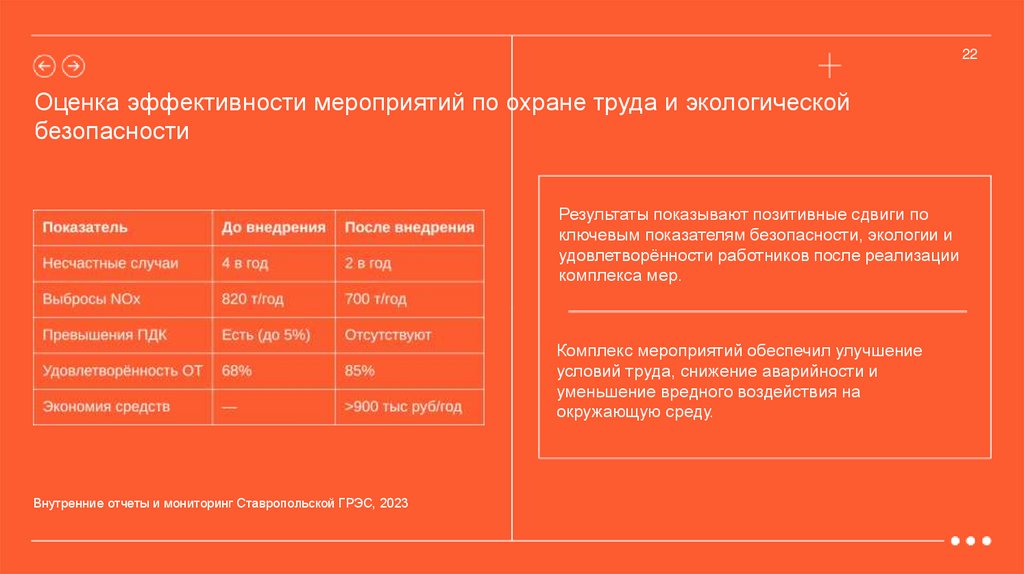 22

Оценка эффективности мероприятий по охране труда и экологической безопасности

| Показатель | До внедрения | После внедрения |
|---|---|---|
| Несчастные случаи | 4 в год | 2 в год |
| Выбросы NOx | 820 т/год | 700 т/год |
| Превышения ПДК | Есть (до 5%) | Отсутствуют |
| Удовлетворённость ОТ | 68% | 85% |
| Экономия средств | — | >900 тыс руб/год |

Результаты показывают позитивные сдвиги по ключевым показателям безопасности, экологии и удовлетворённости работников после реализации комплекса мер.

Комплекс мероприятий обеспечил улучшение условий труда, снижение аварийности и уменьшение вредного воздействия на окружающую среду.

Внутренние отчеты и мониторинг Ставропольской ГРЭС, 2023